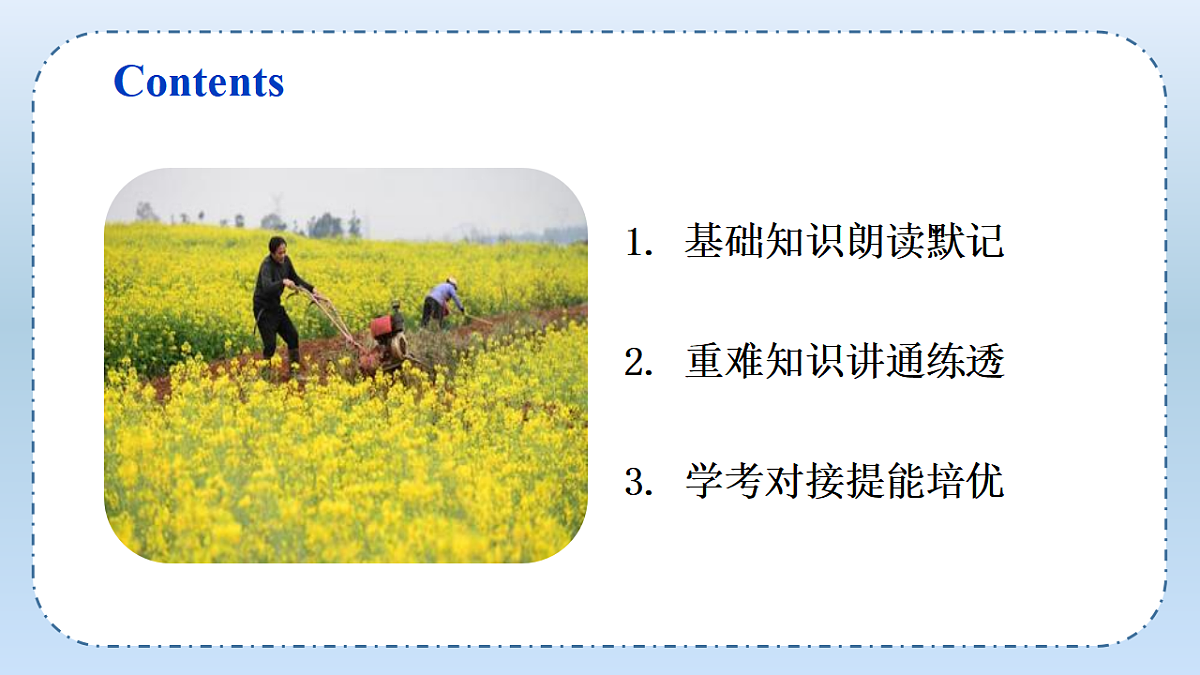 Contents

1. 基础知识朗读默记

2. 重难知识讲通练透

3. 学考对接提能培优